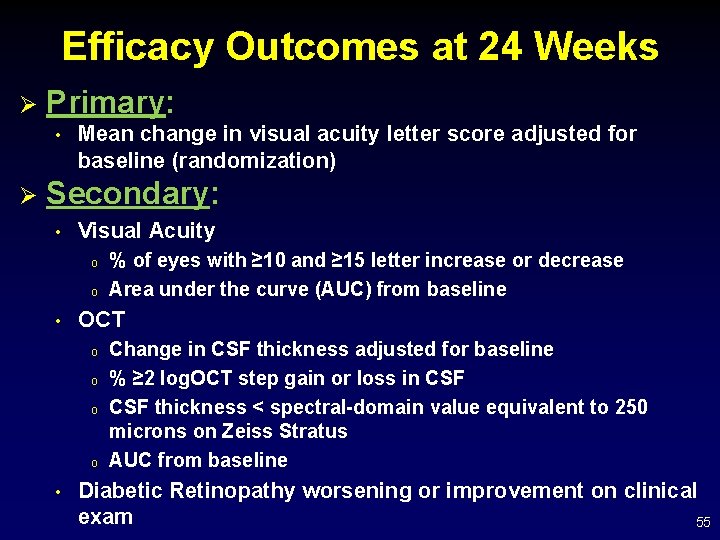 Efficacy Outcomes at 24 Weeks

➢ Primary:

• Mean change in visual acuity letter score adjusted for baseline (randomization)

➢ Secondary:

• Visual Acuity

o % of eyes with ≥10 and ≥15 letter increase or decrease

o Area under the curve (AUC) from baseline

• OCT

o Change in CSF thickness adjusted for baseline

o % ≥2 logOCT step gain or loss in CSF

o CSF thickness < spectral-domain value equivalent to 250 microns on Zeiss Stratus

o AUC from baseline

• Diabetic Retinopathy worsening or improvement on clinical exam

55